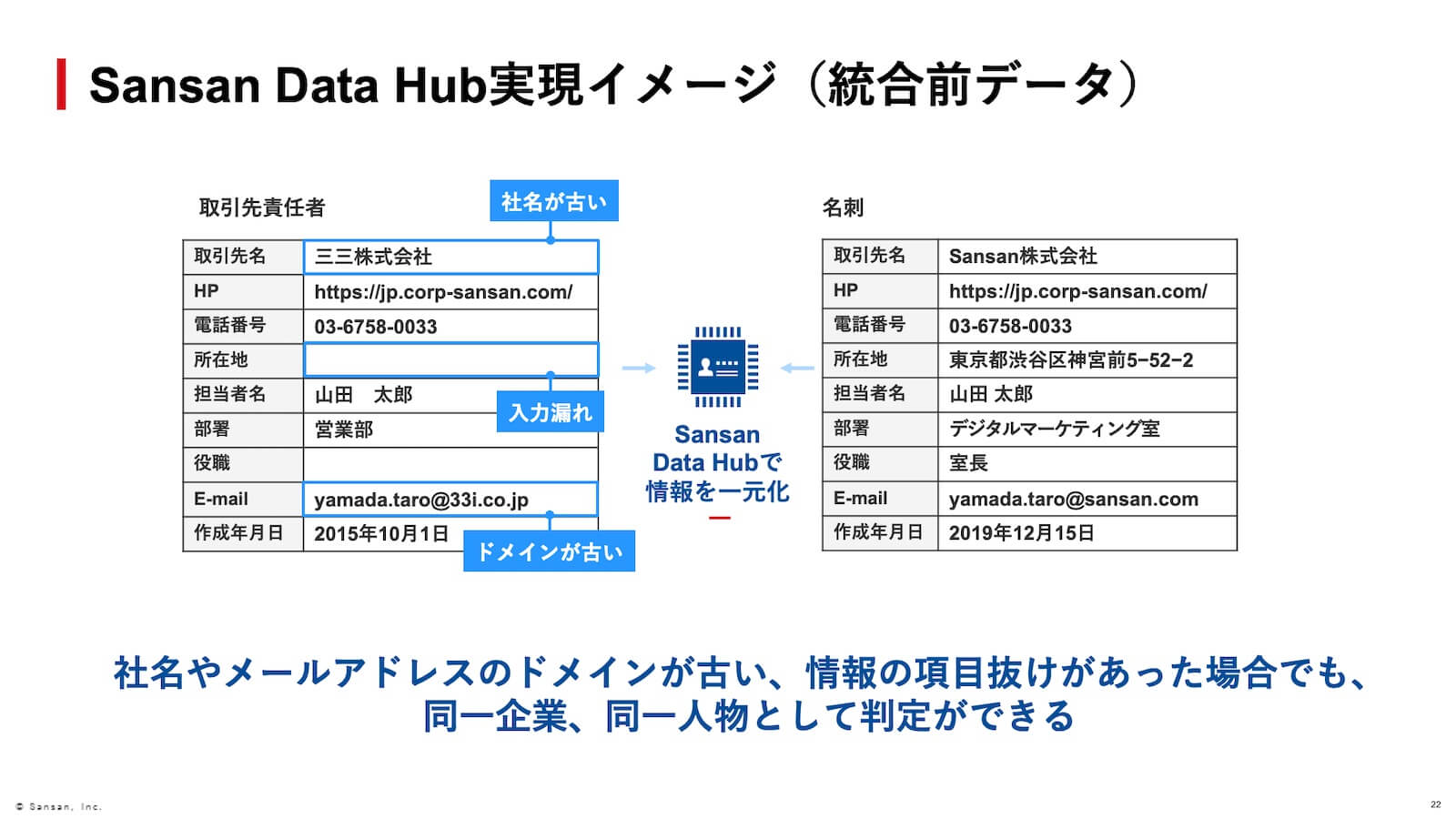 Sansan Data Hub実現イメージ（統合前データ）

取引先責任者

社名が古い

| 取引先名 | 三三株式会社 |
|---|---|
| HP | https://jp.corp-sansan.com/ |
| 電話番号 | 03-6758-0033 |
| 所在地 | |
| 担当者名 | 山田　太郎 |
| 部署 | 営業部 |
| 役職 | |
| E-mail | yamada.taro@33i.co.jp |
| 作成年月日 | 2015年10月1日 |

入力漏れ

ドメインが古い

Sansan Data Hubで情報を一元化

名刺

| 取引先名 | Sansan株式会社 |
|---|---|
| HP | https://jp.corp-sansan.com/ |
| 電話番号 | 03-6758-0033 |
| 所在地 | 東京都渋谷区神宮前5−52−2 |
| 担当者名 | 山田 太郎 |
| 部署 | デジタルマーケティング室 |
| 役職 | 室長 |
| E-mail | yamada.taro@sansan.com |
| 作成年月日 | 2019年12月15日 |

社名やメールアドレスのドメインが古い、情報の項目抜けがあった場合でも、同一企業、同一人物として判定ができる

© Sansan, Inc.

22